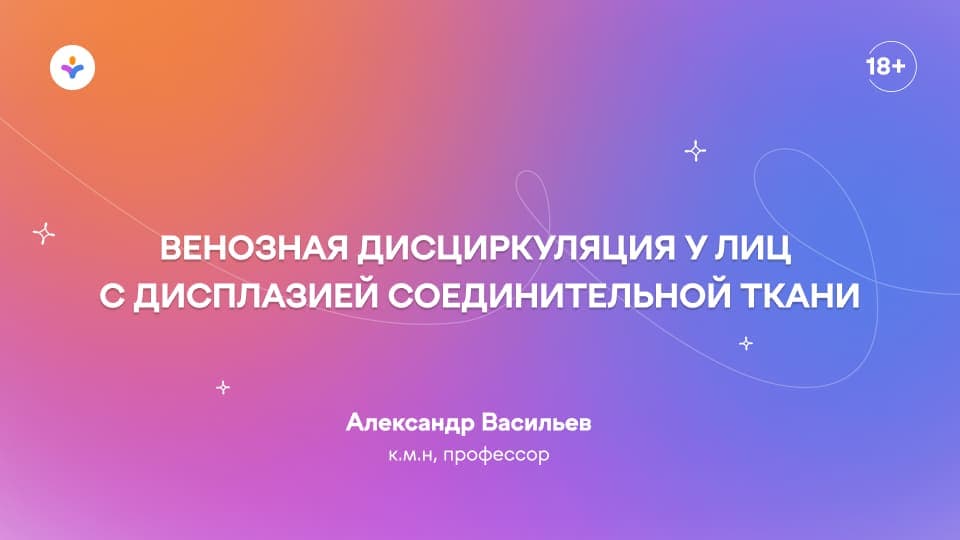 18+

ВЕНОЗНАЯ ДИСЦИРКУЛЯЦИЯ У ЛИЦ С ДИСПЛАЗИЕЙ СОЕДИНИТЕЛЬНОЙ ТКАНИ

Александр Васильев

к.м.н, профессор